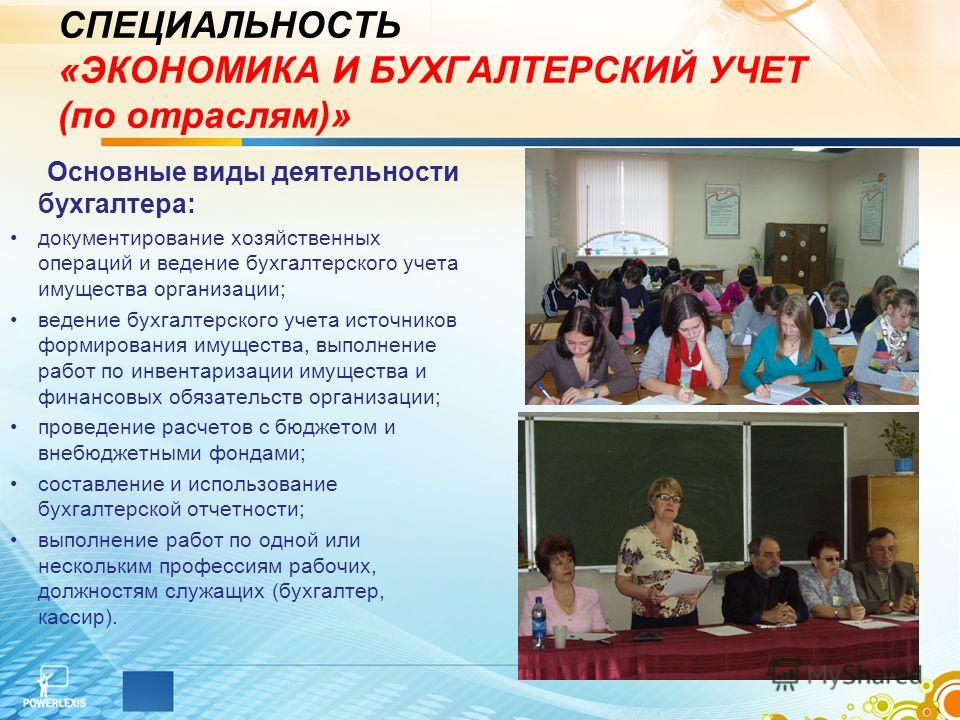 СПЕЦИАЛЬНОСТЬ
«ЭКОНОМИКА И БУХГАЛТЕРСКИЙ УЧЕТ (по отраслям)»

Основные виды деятельности бухгалтера:

• документирование хозяйственных операций и ведение бухгалтерского учета имущества организации;
• ведение бухгалтерского учета источников формирования имущества, выполнение работ по инвентаризации имущества и финансовых обязательств организации;
• проведение расчетов с бюджетом и внебюджетными фондами;
• составление и использование бухгалтерской отчетности;
• выполнение работ по одной или нескольким профессиям рабочих, должностям служащих (бухгалтер, кассир).

POWERLEXIS
MyShared